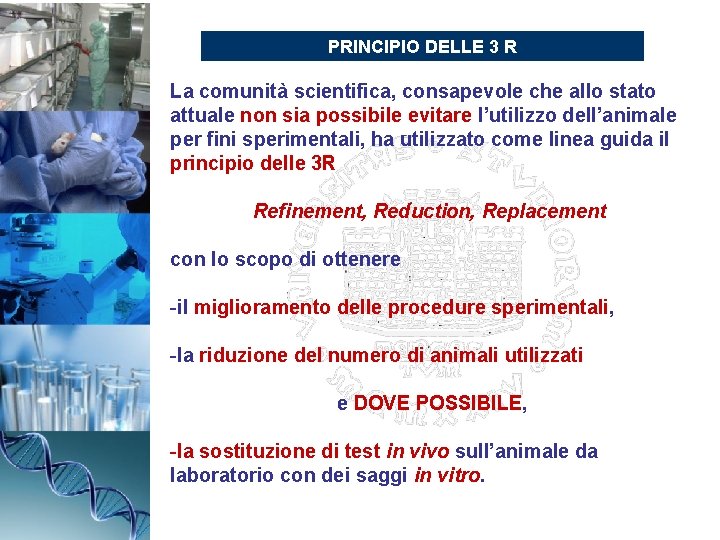 PRINCIPIO DELLE 3 R

La comunità scientifica, consapevole che allo stato attuale non sia possibile evitare l'utilizzo dell'animale per fini sperimentali, ha utilizzato come linea guida il principio delle 3R

Refinement, Reduction, Replacement

con lo scopo di ottenere

-il miglioramento delle procedure sperimentali,

-la riduzione del numero di animali utilizzati

e DOVE POSSIBILE,

-la sostituzione di test in vivo sull'animale da laboratorio con dei saggi in vitro.